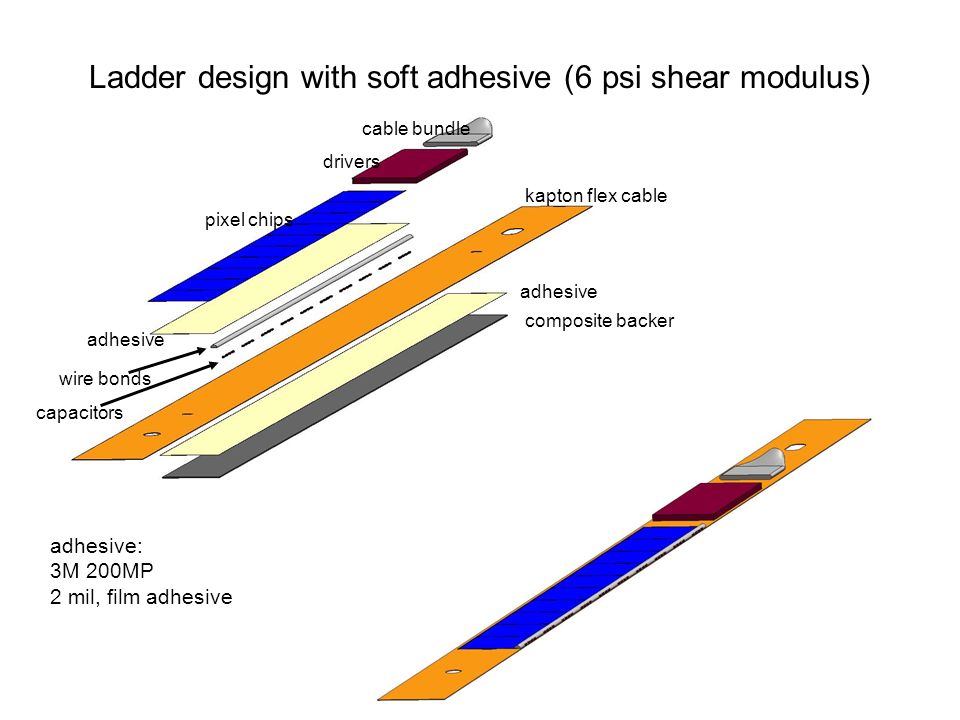 Ladder design with soft adhesive (6 psi shear modulus)

cable bundle

drivers

kapton flex cable

pixel chips

adhesive

composite backer

adhesive

wire bonds

capacitors

adhesive:
3M 200MP
2 mil, film adhesive